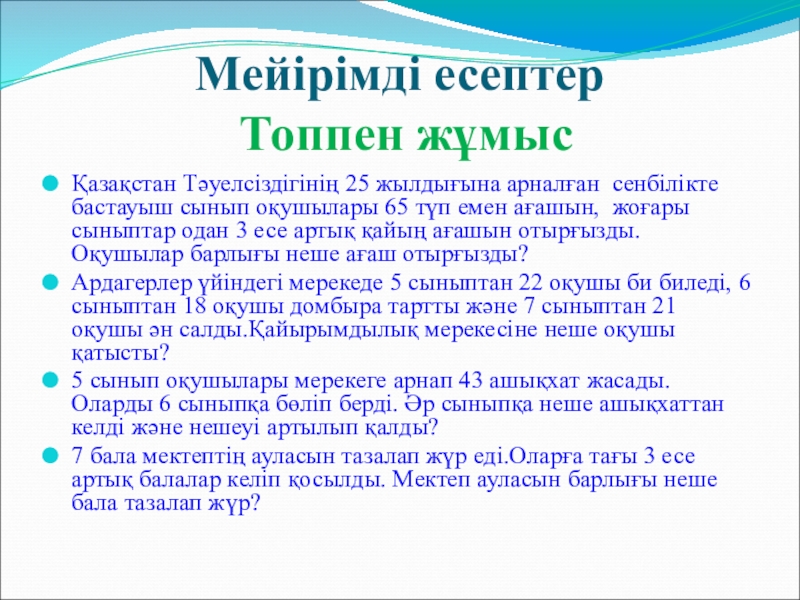 Мейірімді есептер
Топпен жұмыс

Қазақстан Тәуелсіздігінің 25 жылдығына арналған сенбілікте бастауыш сынып оқушылары 65 түп емен ағашын, жоғары сыныптар одан 3 есе артық қайың ағашын отырғызды. Оқушылар барлығы неше ағаш отырғызды?

Ардагерлер үйіндегі мерекеде 5 сыныптан 22 оқушы би биледі, 6 сыныптан 18 оқушы домбыра тартты және 7 сыныптан 21 оқушы ән салды.Қайырымдылық мерекесіне неше оқушы қатысты?

5 сынып оқушылары мерекеге арнап 43 ашықхат жасады. Оларды 6 сыныпқа бөліп берді. Әр сыныпқа неше ашықхаттан келді және нешеуі артылып қалды?

7 бала мектептің ауласын тазалап жүр еді.Оларға тағы 3 есе артық балалар келіп қосылды. Мектеп ауласын барлығы неше бала тазалап жүр?